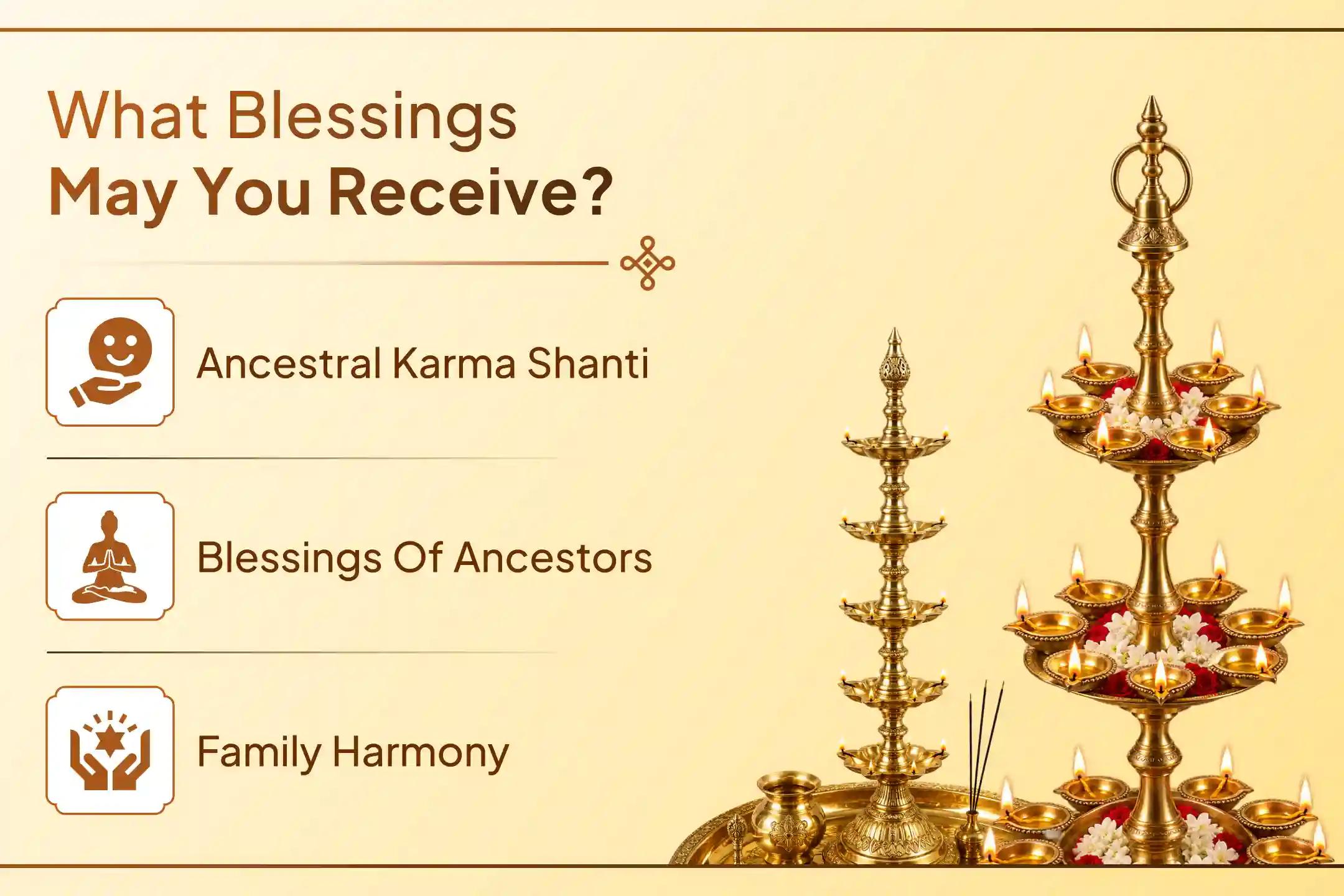 What Blessings
May You Receive?

Ancestral Karma Shanti

Blessings Of Ancestors

Family Harmony